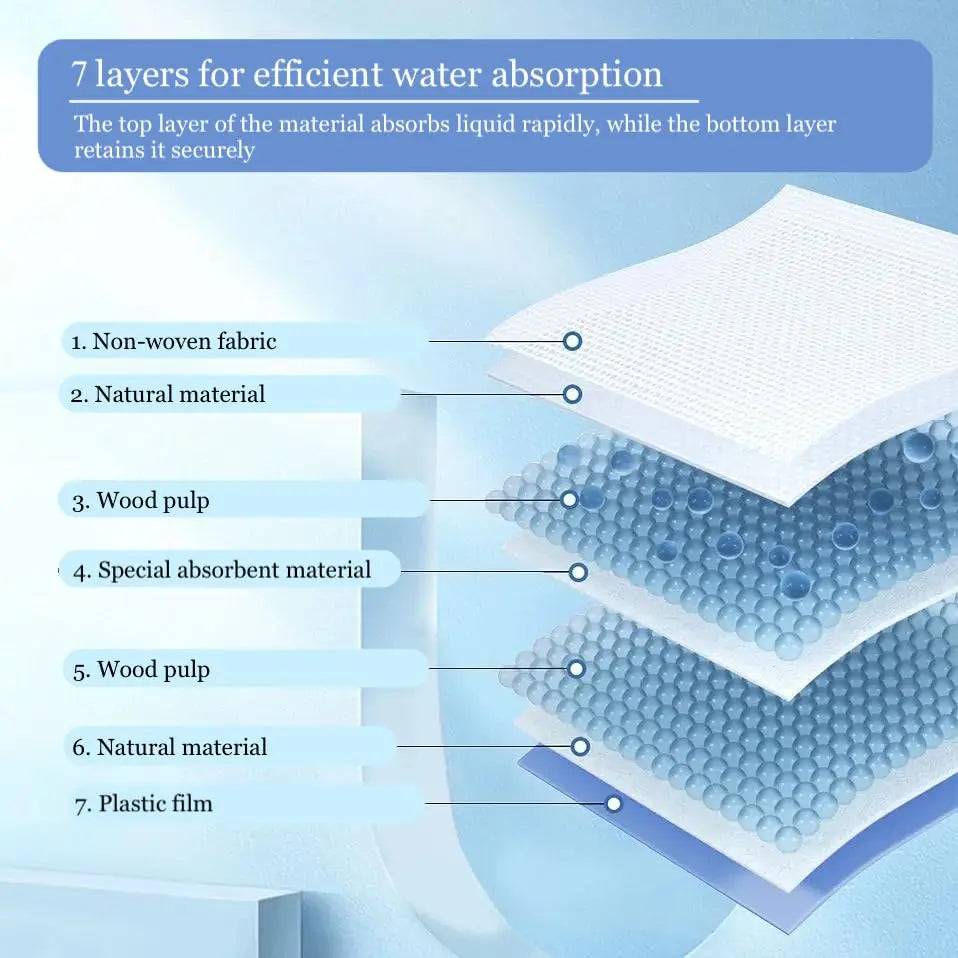 7 layers for efficient water absorption

The top layer of the material absorbs liquid rapidly, while the bottom layer retains it securely

1. Non-woven fabric

2. Natural material

3. Wood pulp

4. Special absorbent material

5. Wood pulp

6. Natural material

7. Plastic film